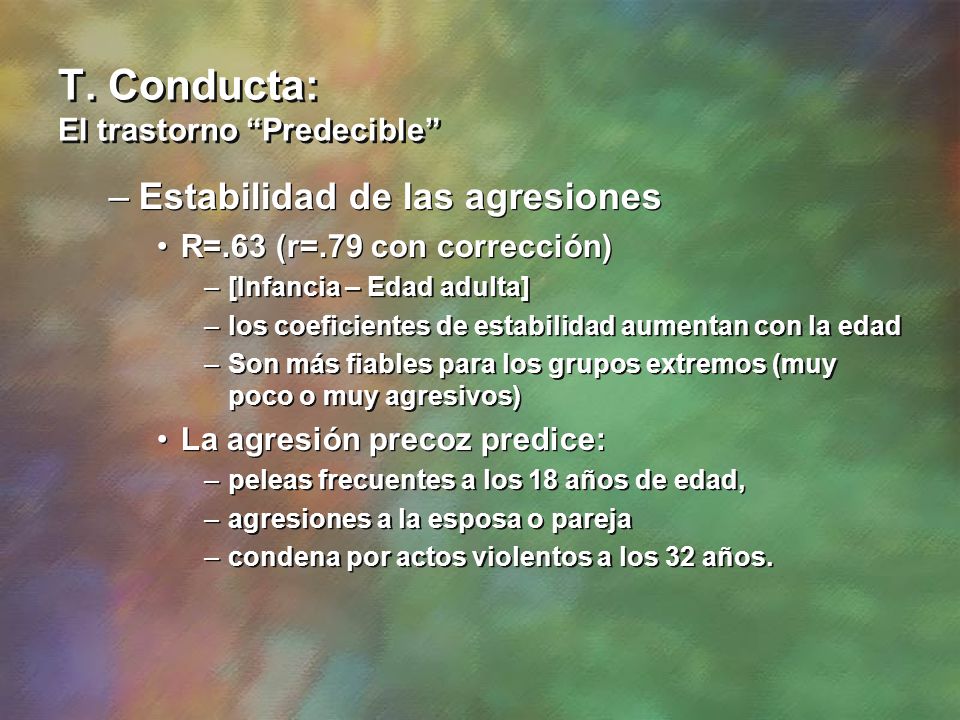 T. Conducta:
El trastorno “Predecible”

– Estabilidad de las agresiones
• R=.63 (r=.79 con corrección)
– [Infancia – Edad adulta]
– los coeficientes de estabilidad aumentan con la edad
– Son más fiables para los grupos extremos (muy poco o muy agresivos)
• La agresión precoz predice:
– peleas frecuentes a los 18 años de edad,
– agresiones a la esposa o pareja
– condena por actos violentos a los 32 años.